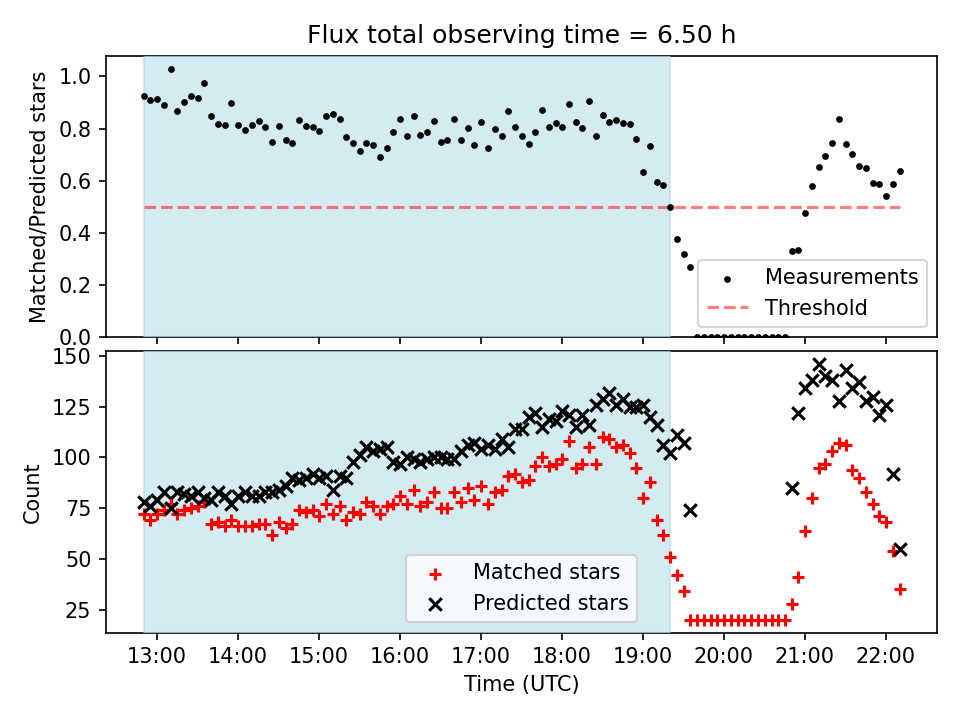 Flux total observing time = 6.50 h

Matched/Predicted stars

1.0
0.8
0.6
0.4
0.2
0.0

Measurements
Threshold

Count

150
125
100
75
50
25

Matched stars
Predicted stars

13:00 14:00 15:00 16:00 17:00 18:00 19:00 20:00 21:00 22:00

Time (UTC)